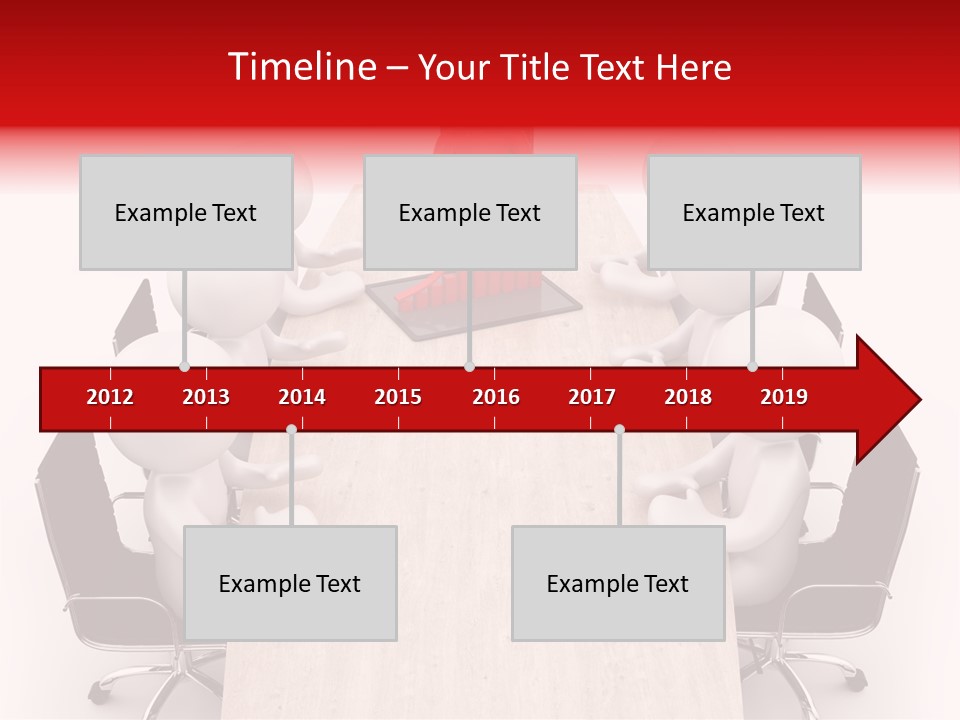 Timeline – Your Title Text Here

Example Text

Example Text

Example Text

2012 2013 2014 2015 2016 2017 2018 2019

Example Text

Example Text